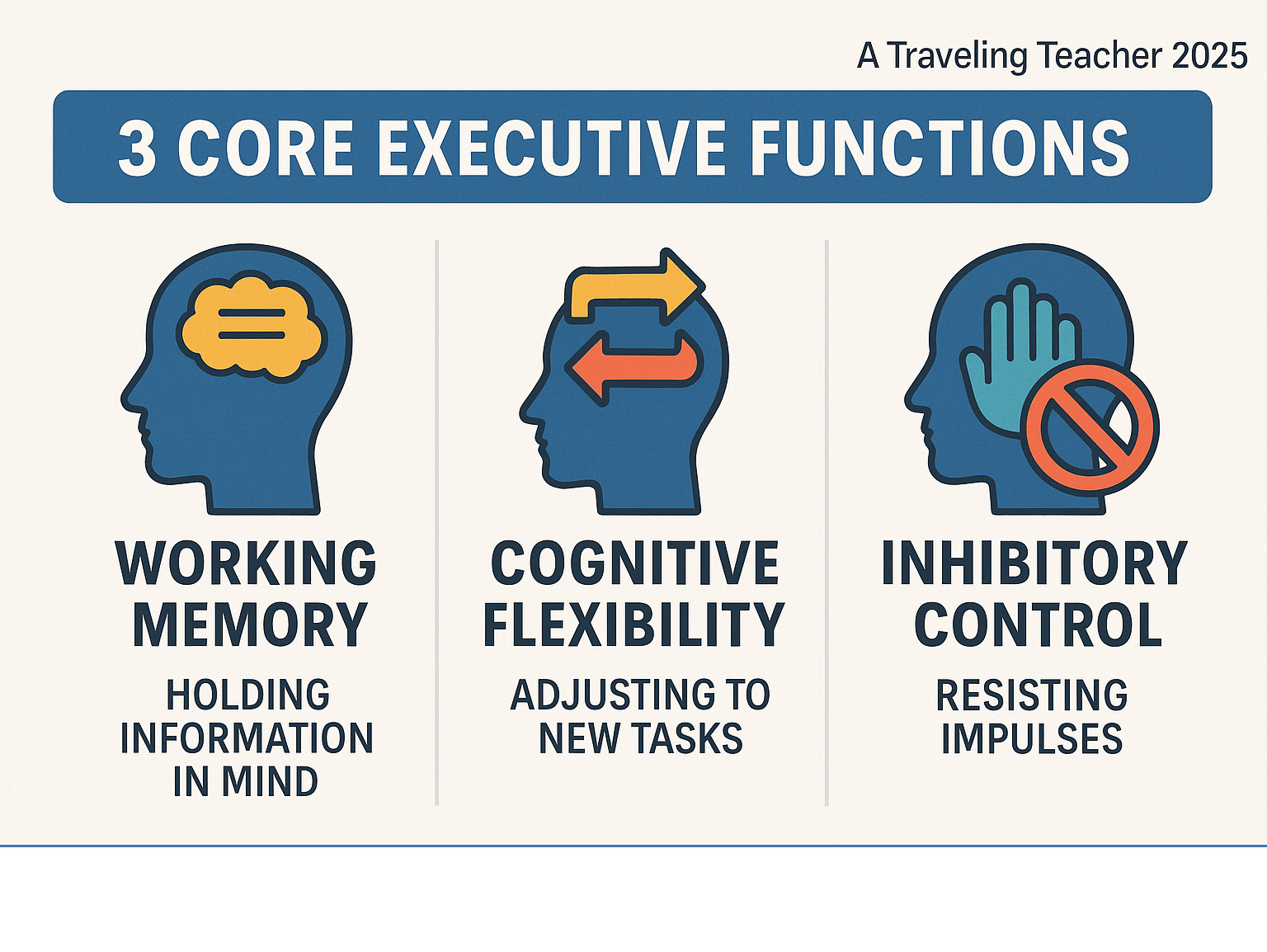 A Traveling Teacher 2025

3 CORE EXECUTIVE FUNCTIONS

WORKING MEMORY

HOLDING INFORMATION IN MIND

COGNITIVE FLEXIBILITY

ADJUSTING TO NEW TASKS

INHIBITORY CONTROL

RESISTING IMPULSES